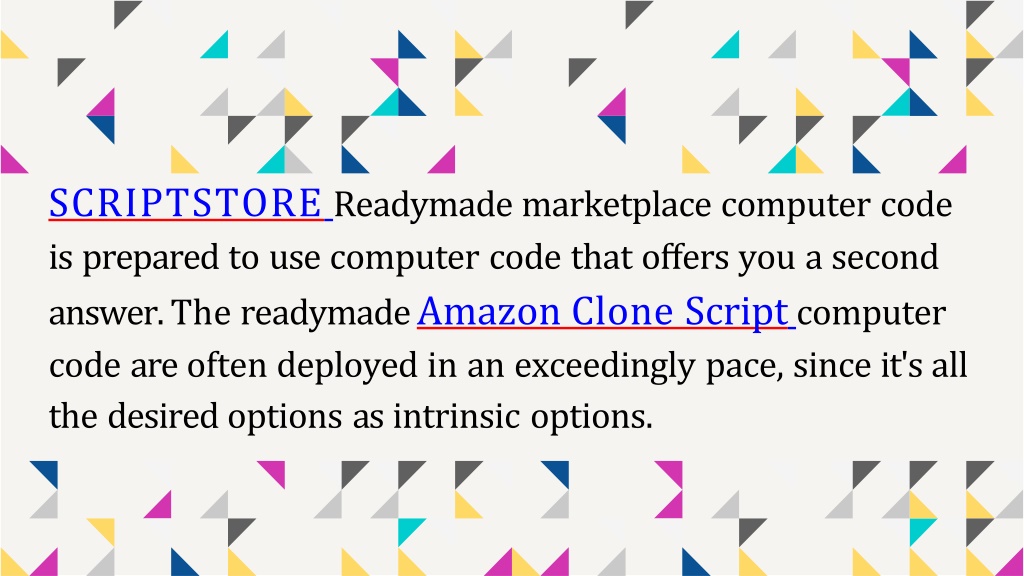 SCRIPTSTORE Readymade marketplace computer code is prepared to use computer code that offers you a second answer. The readymade Amazon Clone Script computer code are often deployed in an exceedingly pace, since it's all the desired options as intrinsic options.